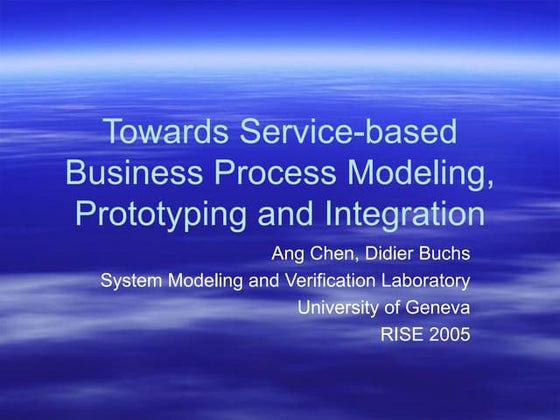 Towards Service-based Business Process Modeling, Prototyping and Integration

Ang Chen, Didier Buchs
System Modeling and Verification Laboratory
University of Geneva
RISE 2005